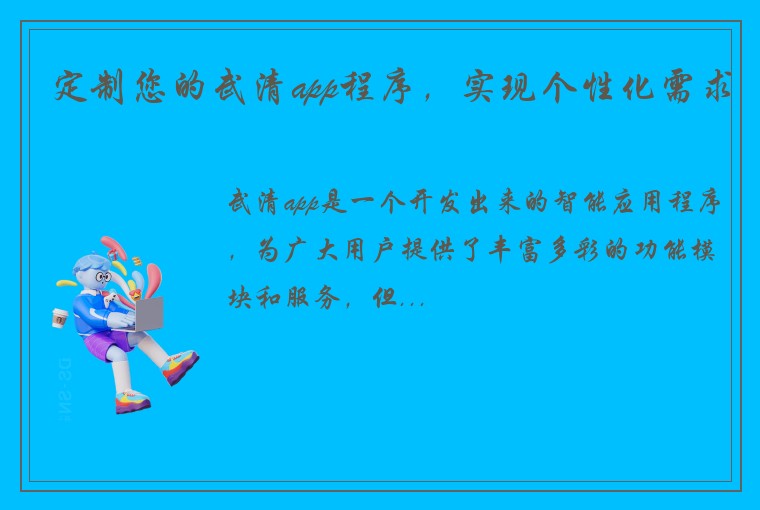 定制您的武清app程序，实现个性化需求

武清app是一个开发出来的智能应用程序，为广大用户提供了丰富多彩的功能模块和服务，但...